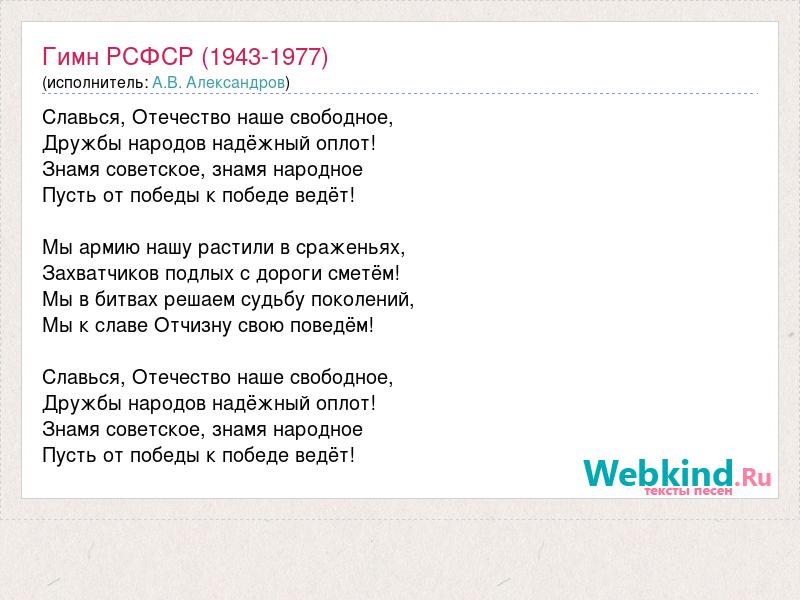 Гимн РСФСР (1943-1977)
(исполнитель: А.В. Александров)

Славься, Отечество наше свободное,
Дружбы народов надёжный оплот!
Знамя советское, знамя народное
Пусть от победы к победе ведёт!

Мы армию нашу растили в сраженьях,
Захватчиков подлых с дороги сметём!
Мы в битвах решаем судьбу поколений,
Мы к славе Отчизну свою поведём!

Славься, Отечество наше свободное,
Дружбы народов надёжный оплот!
Знамя советское, знамя народное
Пусть от победы к победе ведёт!

Webkind.Ru
тексты песен